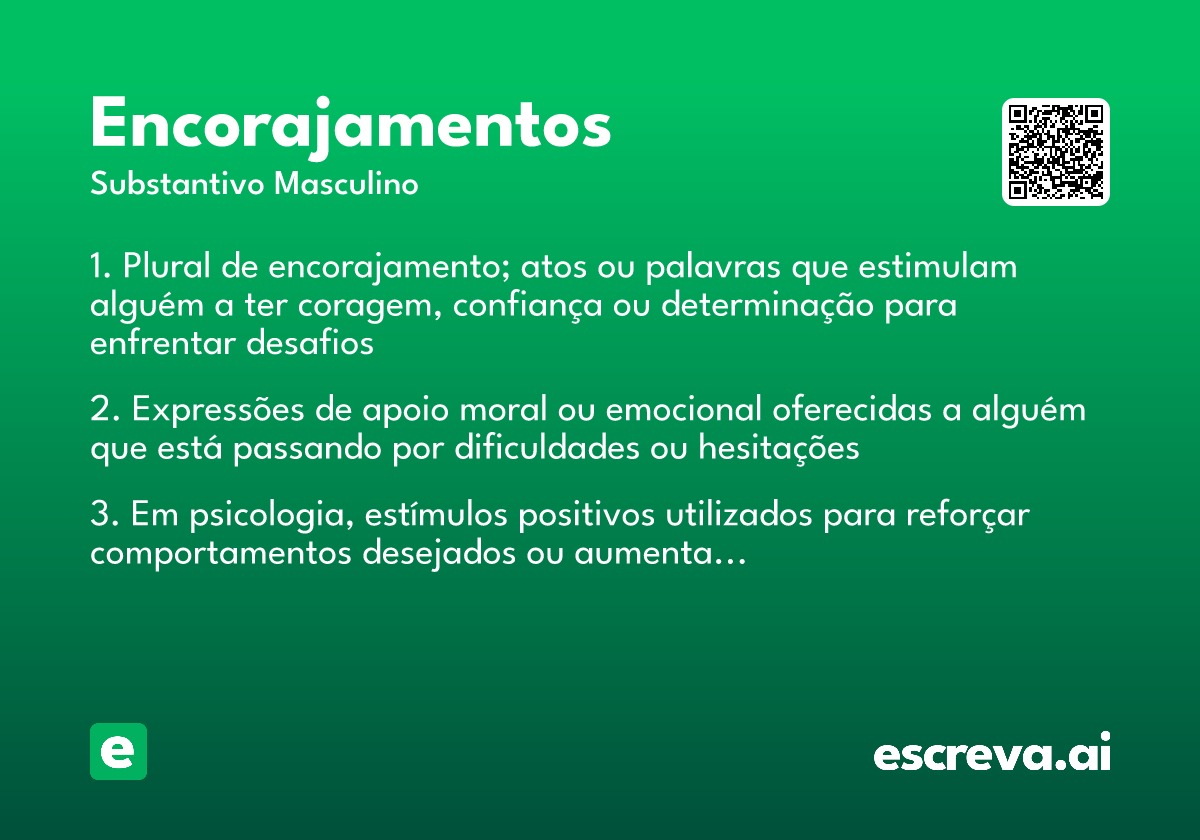 Encorajamentos
Substantivo Masculino

1. Plural de encorajamento; atos ou palavras que estimulam alguém a ter coragem, confiança ou determinação para enfrentar desafios

2. Expressões de apoio moral ou emocional oferecidas a alguém que está passando por dificuldades ou hesitações

3. Em psicologia, estímulos positivos utilizados para reforçar comportamentos desejados ou aumenta...

e

escreva.ai